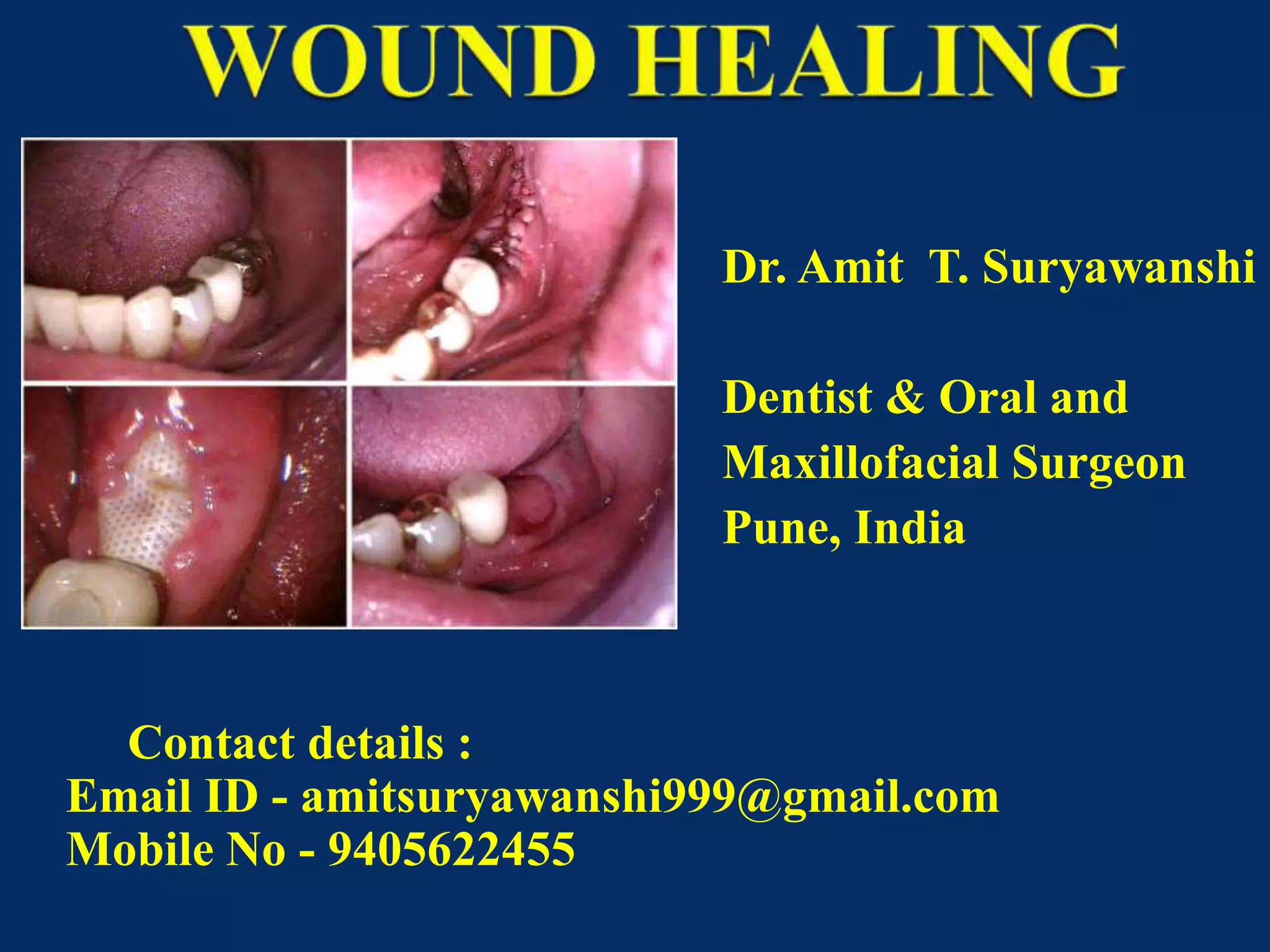 WOUND HEALING

Dr. Amit T. Suryawanshi

Dentist & Oral and Maxillofacial Surgeon Pune, India

Contact details :
Email ID - amitsuryawanshi999@gmail.com
Mobile No - 9405622455